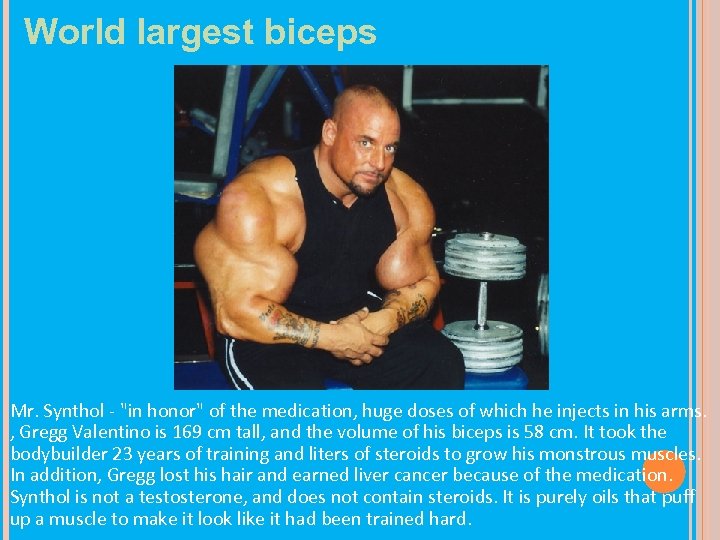 World largest biceps

Mr. Synthol - "in honor" of the medication, huge doses of which he injects in his arms. , Gregg Valentino is 169 cm tall, and the volume of his biceps is 58 cm. It took the bodybuilder 23 years of training and liters of steroids to grow his monstrous muscles. In addition, Gregg lost his hair and earned liver cancer because of the medication. Synthol is not a testosterone, and does not contain steroids. It is purely oils that puff up a muscle to make it look like it had been trained hard.